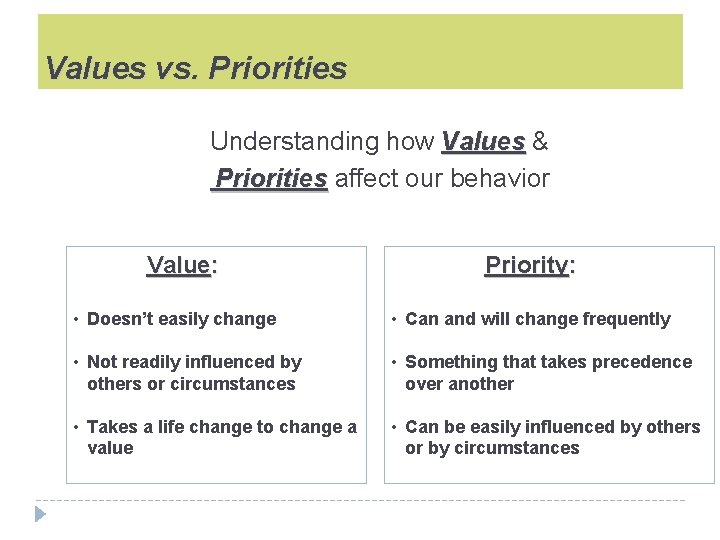 Values vs. Priorities

Understanding how Values & Priorities affect our behavior

Value:

• Doesn't easily change

• Not readily influenced by others or circumstances

• Takes a life change to change a value

Priority:

• Can and will change frequently

• Something that takes precedence over another

• Can be easily influenced by others or by circumstances